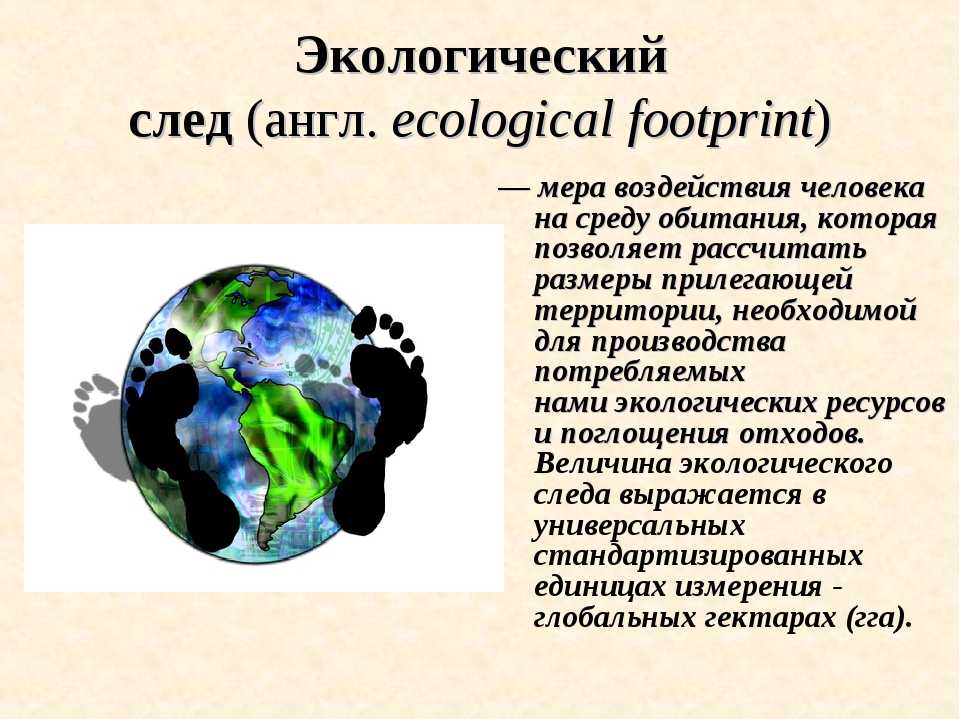 Экологический след (англ. ecological footprint)

— мера воздействия человека на среду обитания, которая позволяет рассчитать размеры прилегающей территории, необходимой для производства потребляемых нами экологических ресурсов и поглощения отходов. Величина экологического следа выражается в универсальных стандартизированных единицах измерения - глобальных гектарах (гга).